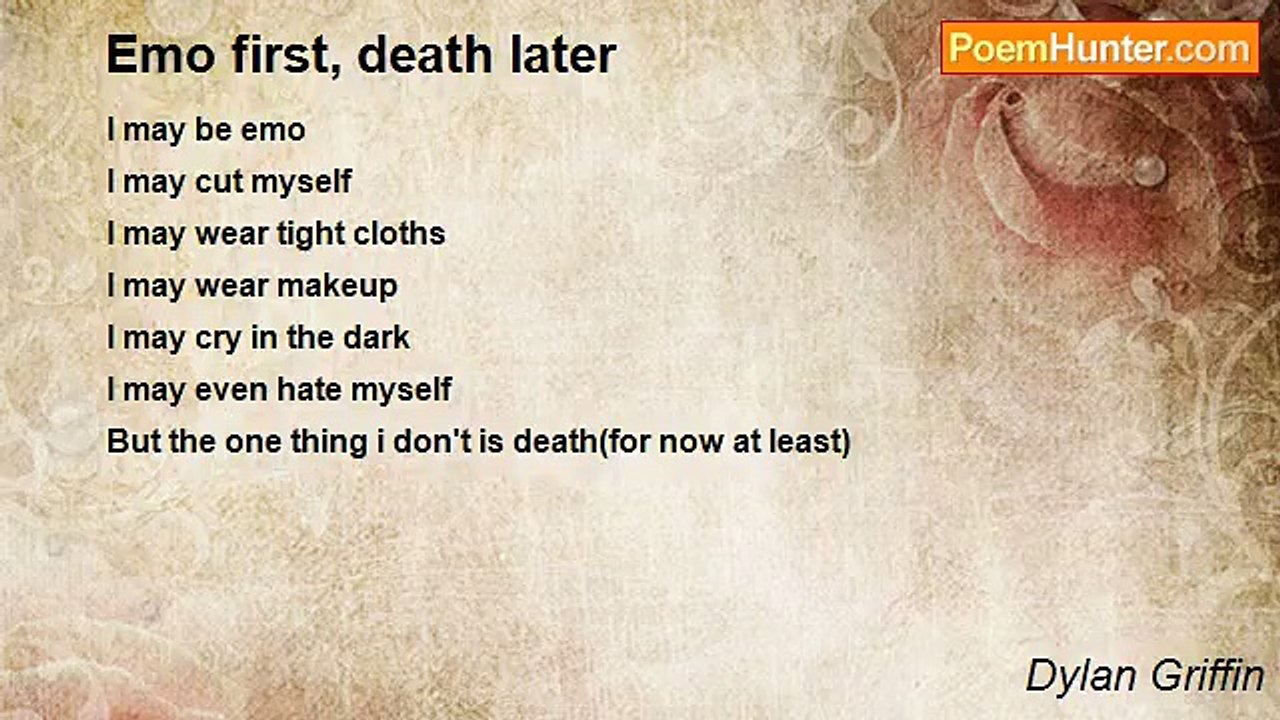 Emo first, death later

PoemHunter.com

I may be emo
I may cut myself
I may wear tight cloths
I may wear makeup
I may cry in the dark
I may even hate myself
But the one thing i don't is death(for now at least)

Dylan Griffin